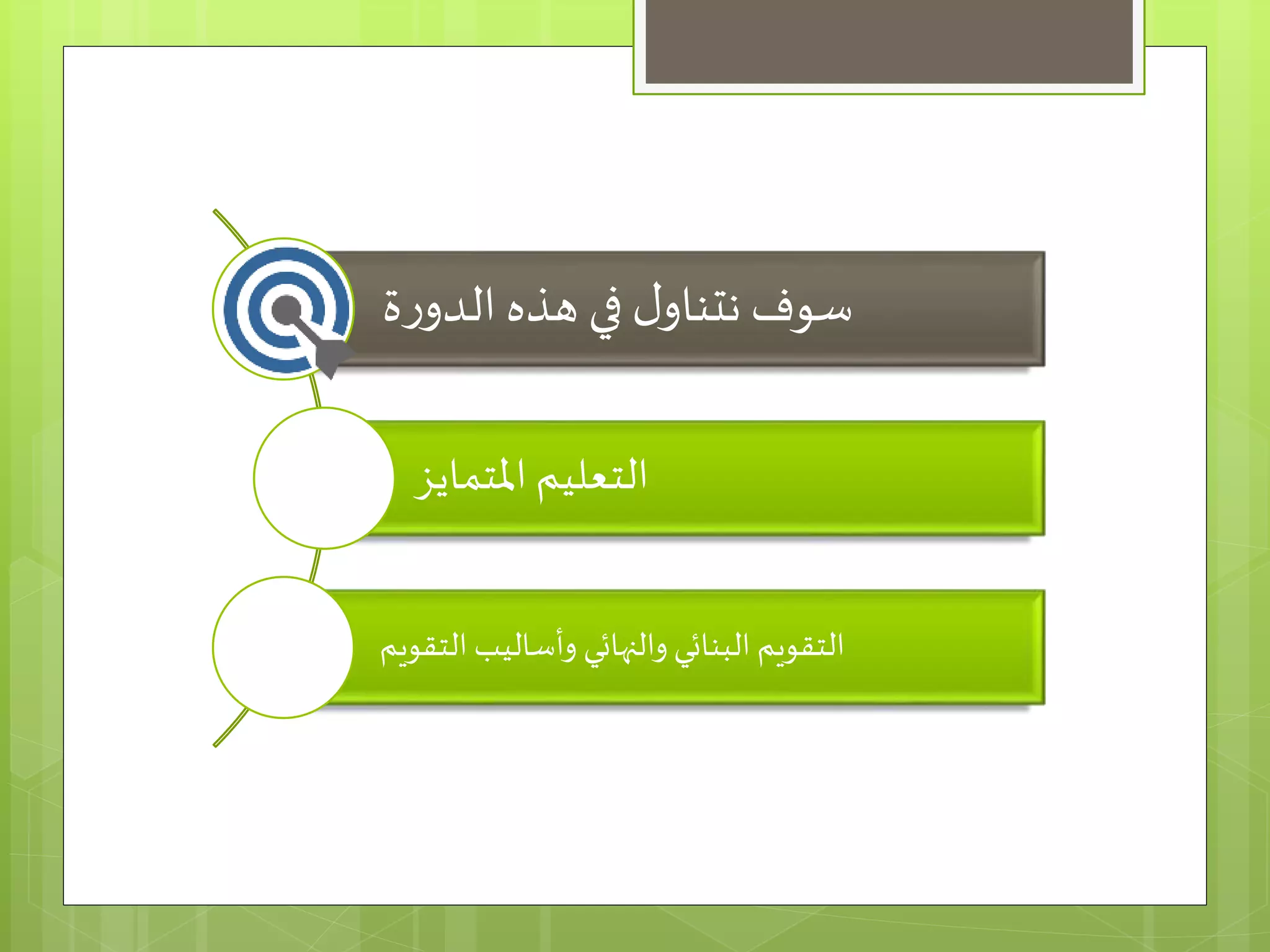 سوف نتناول في هذه الدورة

التعليم المتمايز

التقويم البنائي والنهائي وأساليب التقويم